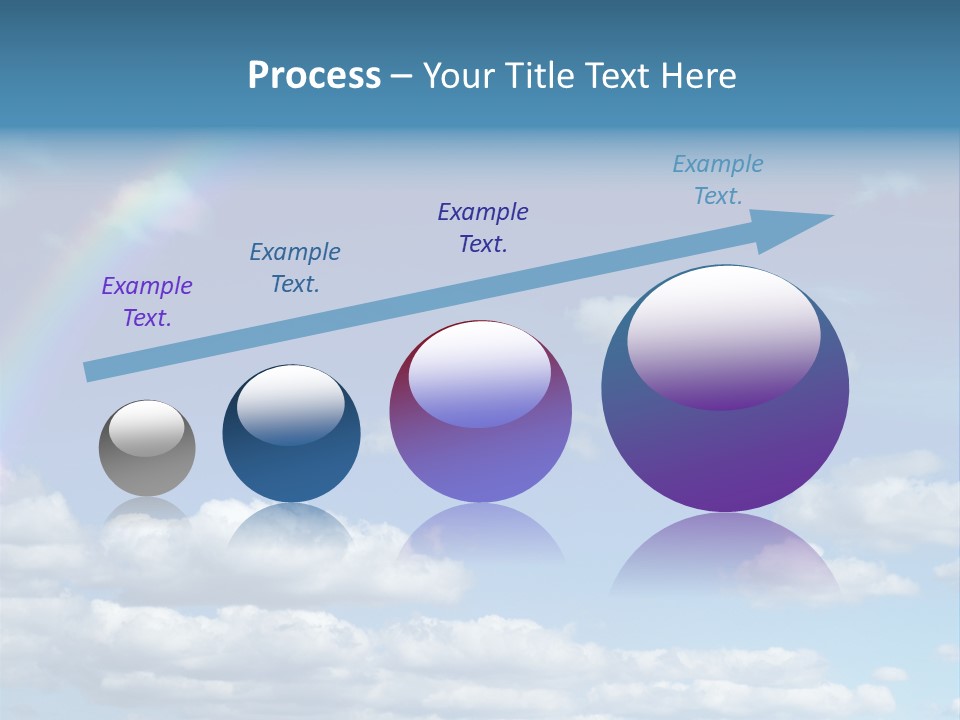 Process – Your Title Text Here

Example Text.

Example Text.

Example Text.

Example Text.